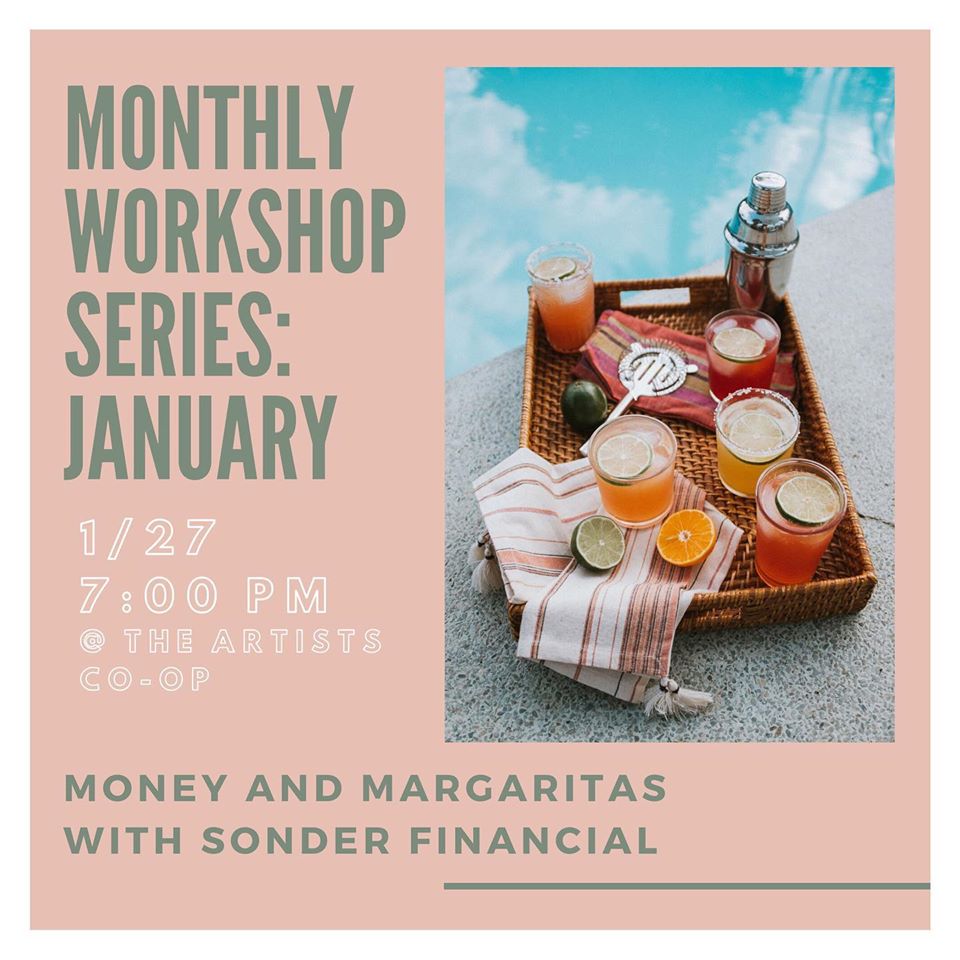 MONTHLY WORKSHOP SERIES: JANUARY

1/27
7:00 PM
@ THE ARTISTS CO-OP

MONEY AND MARGARITAS WITH SONDER FINANCIAL